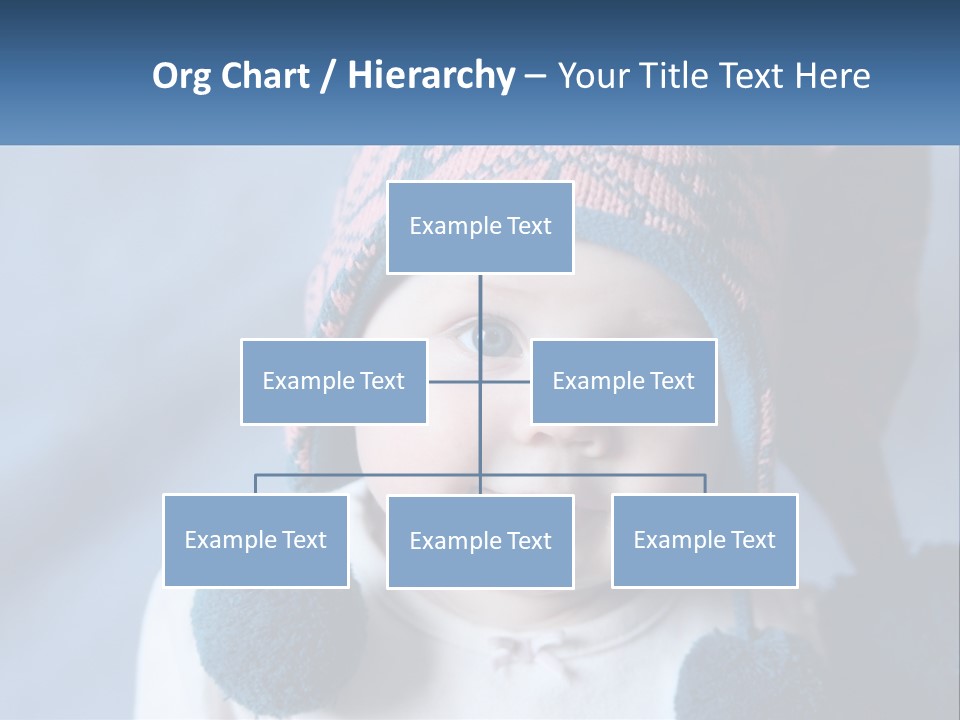 Org Chart / Hierarchy – Your Title Text Here

Example Text

Example Text

Example Text

Example Text

Example Text

Example Text